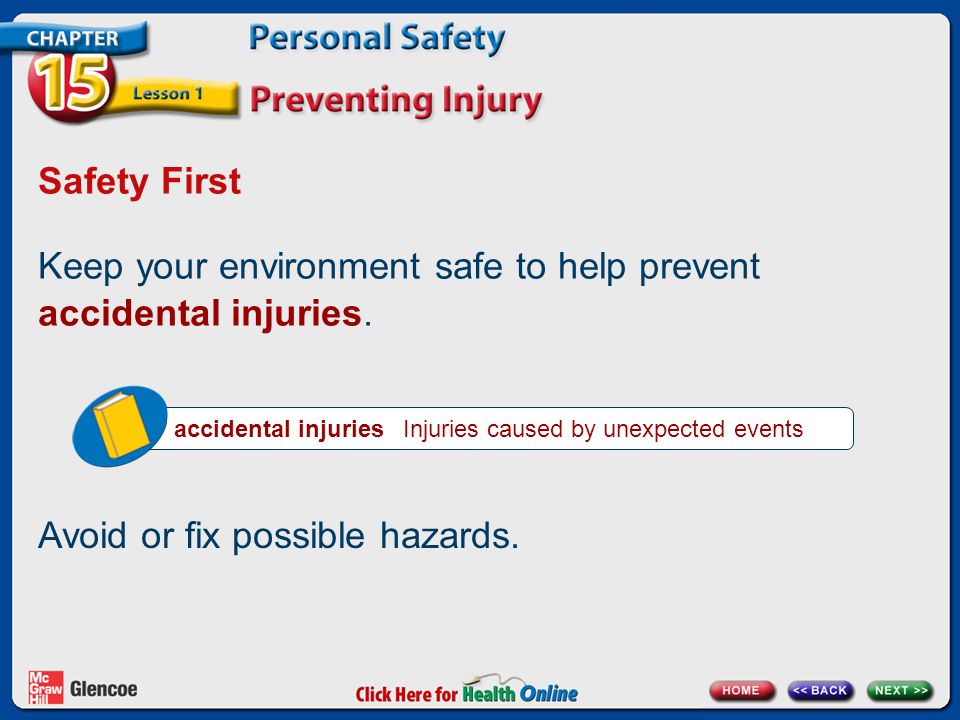 CHAPTER 15 Lesson 1

Personal Safety

Preventing Injury

Safety First

Keep your environment safe to help prevent accidental injuries.

accidental injuries Injuries caused by unexpected events

Avoid or fix possible hazards.

Mc Graw Hill Glencoe

Click Here for Health Online

HOME << BACK NEXT >>